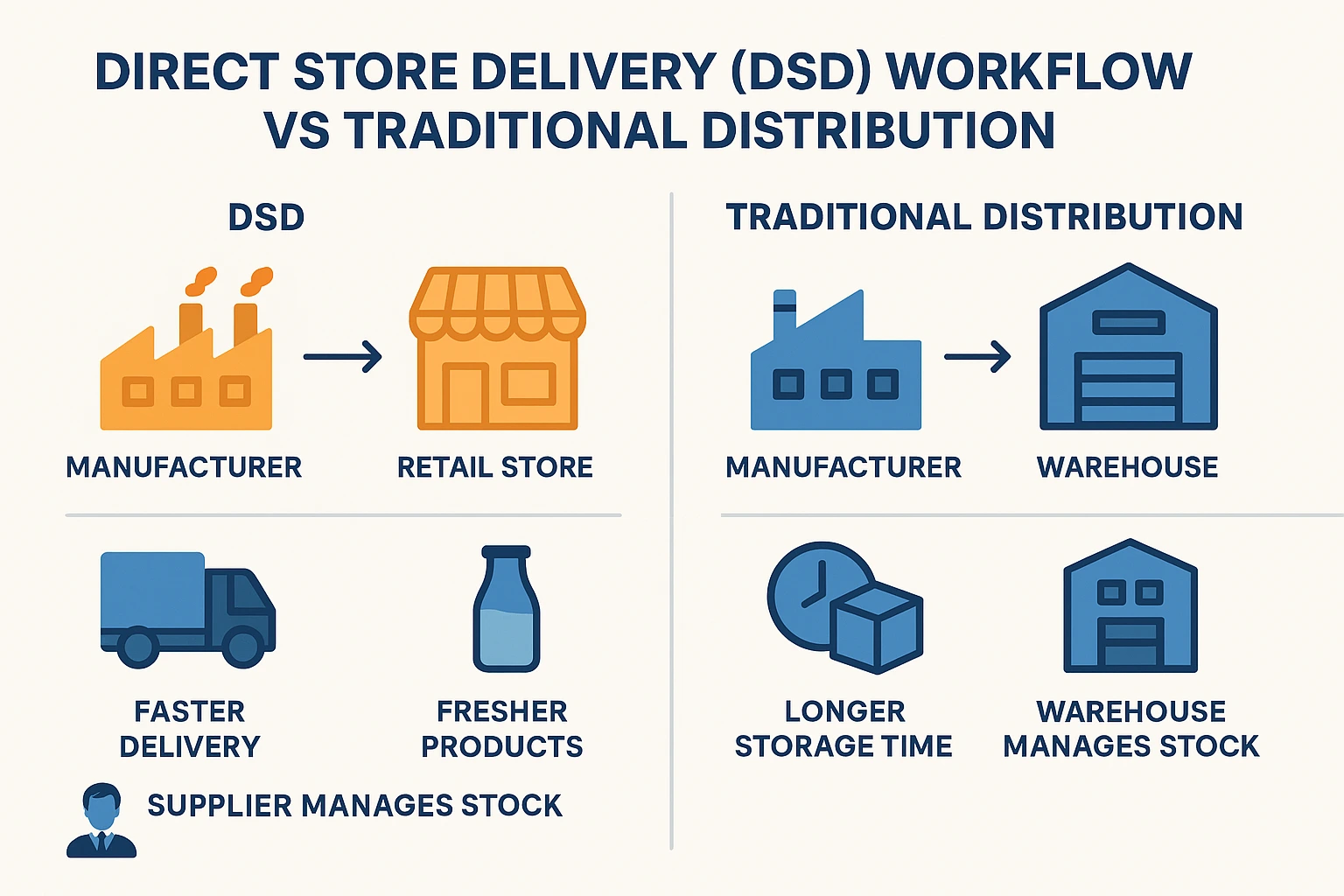 DIRECT STORE DELIVERY (DSD) WORKFLOW VS TRADITIONAL DISTRIBUTION

DSD

MANUFACTURER

RETAIL STORE

FASTER DELIVERY

FRESHER PRODUCTS

SUPPLIER MANAGES STOCK

TRADITIONAL DISTRIBUTION

MANUFACTURER

WAREHOUSE

LONGER STORAGE TIME

WAREHOUSE MANAGES STOCK